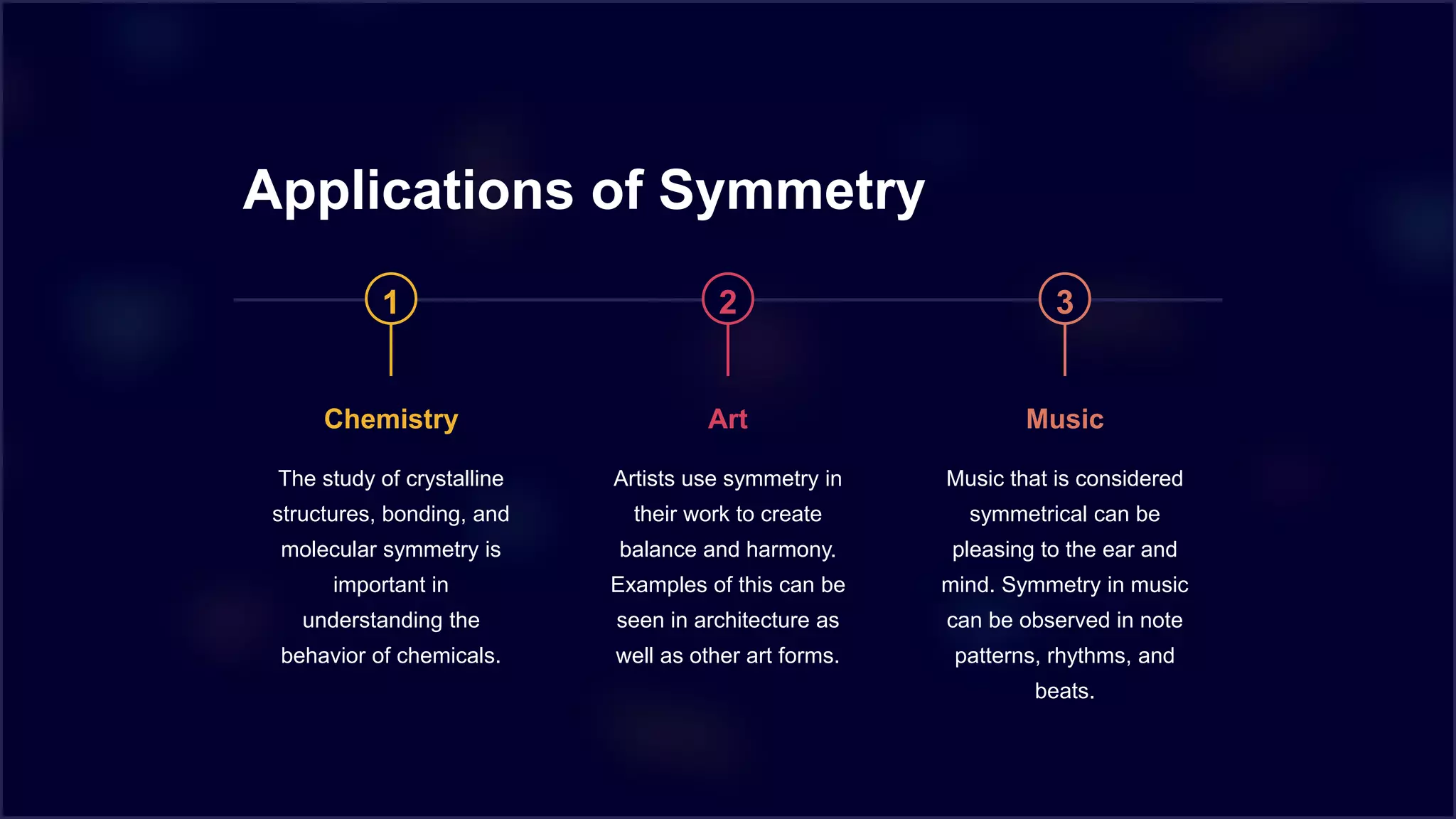 Applications of Symmetry

1

Chemistry

The study of crystalline structures, bonding, and molecular symmetry is important in understanding the behavior of chemicals.

2

Art

Artists use symmetry in their work to create balance and harmony. Examples of this can be seen in architecture as well as other art forms.

3

Music

Music that is considered symmetrical can be pleasing to the ear and mind. Symmetry in music can be observed in note patterns, rhythms, and beats.